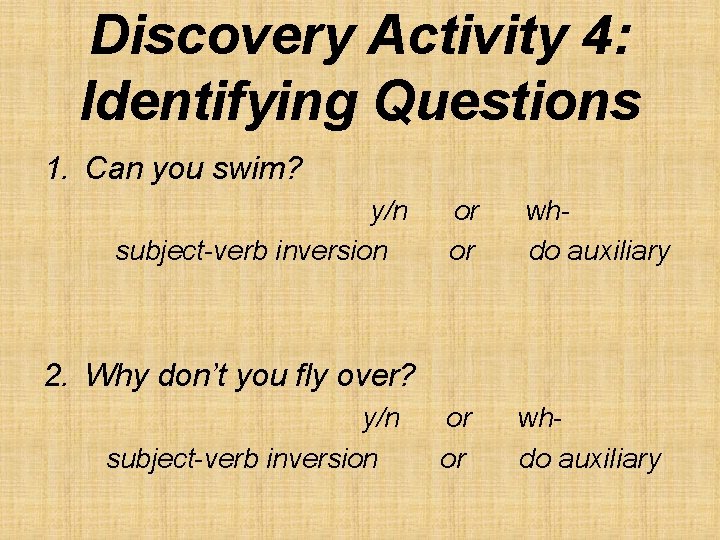 Discovery Activity 4: Identifying Questions

1. Can you swim?

y/n or wh-

subject-verb inversion or do auxiliary

2. Why don't you fly over?

y/n or wh-

subject-verb inversion or do auxiliary